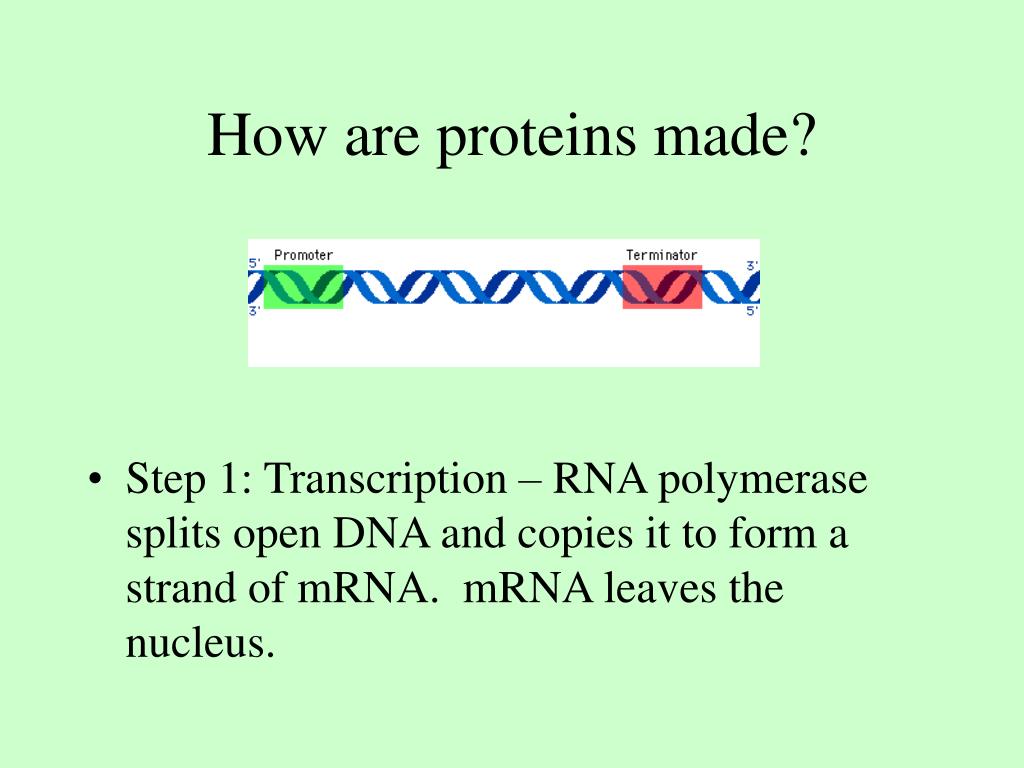 How are proteins made?

Promoter

Terminator

5'

3'

3'

5'

• Step 1: Transcription – RNA polymerase splits open DNA and copies it to form a strand of mRNA. mRNA leaves the nucleus.